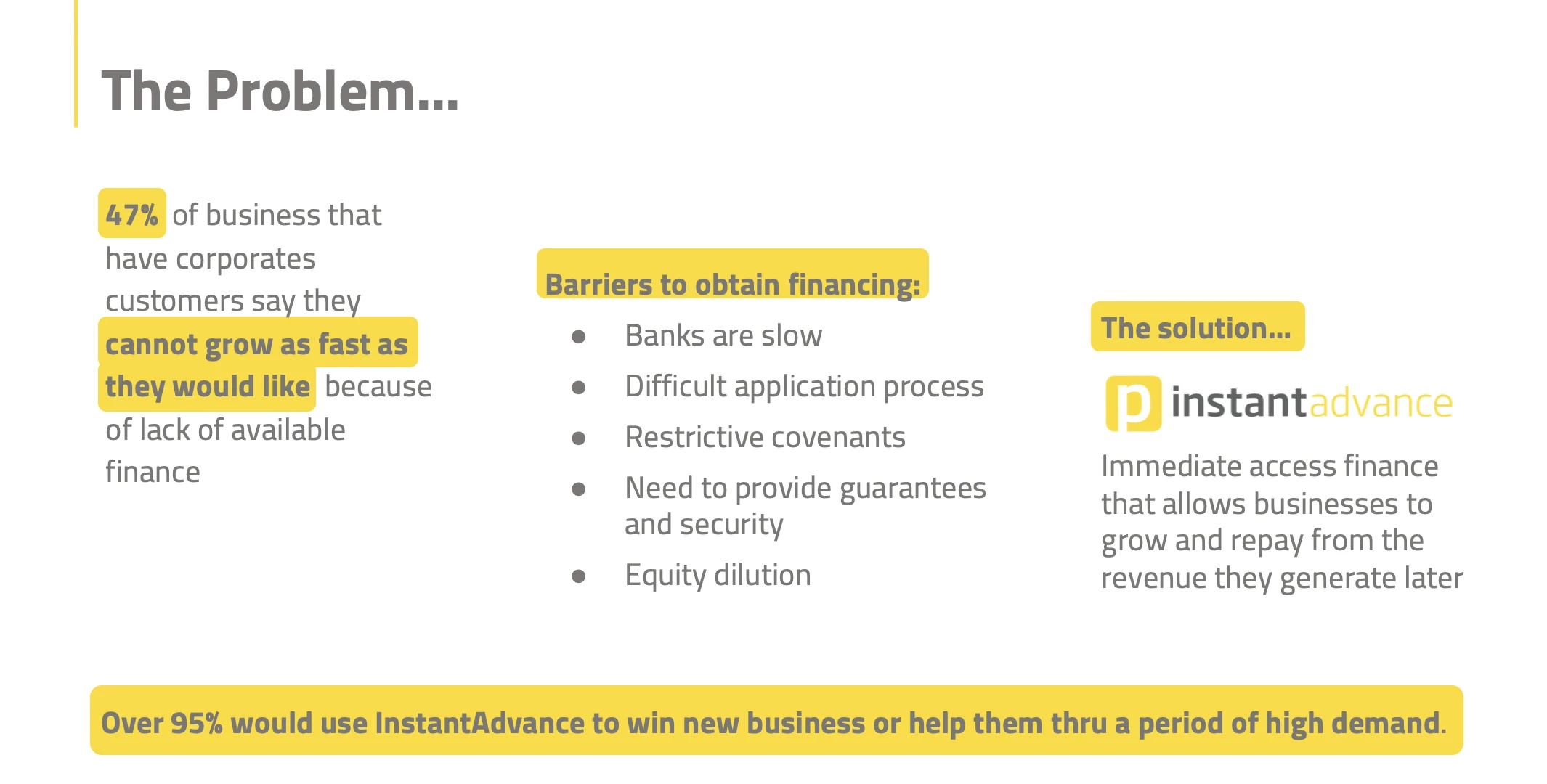 The Problem...

47% of business that have corporates customers say they cannot grow as fast as they would like because of lack of available finance

Barriers to obtain financing:

- Banks are slow
- Difficult application process
- Restrictive covenants
- Need to provide guarantees and security
- Equity dilution

The solution...

p instantadvance

Immediate access finance that allows businesses to grow and repay from the revenue they generate later

Over 95% would use InstantAdvance to win new business or help them thru a period of high demand.